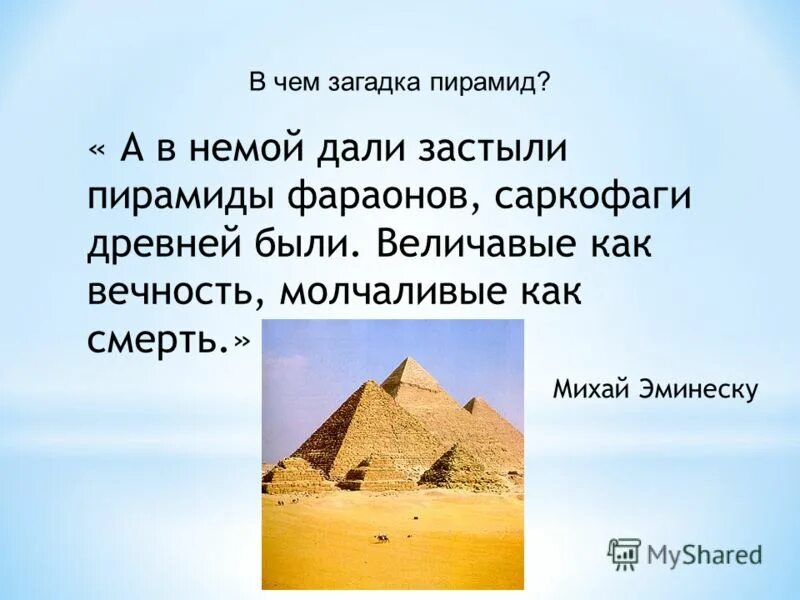 В чем загадка пирамид?

« А в немой дали застыли пирамиды фараонов, саркофаги древней были. Величавые как вечность, молчаливые как смерть.»

Михай Эминеску

MyShared